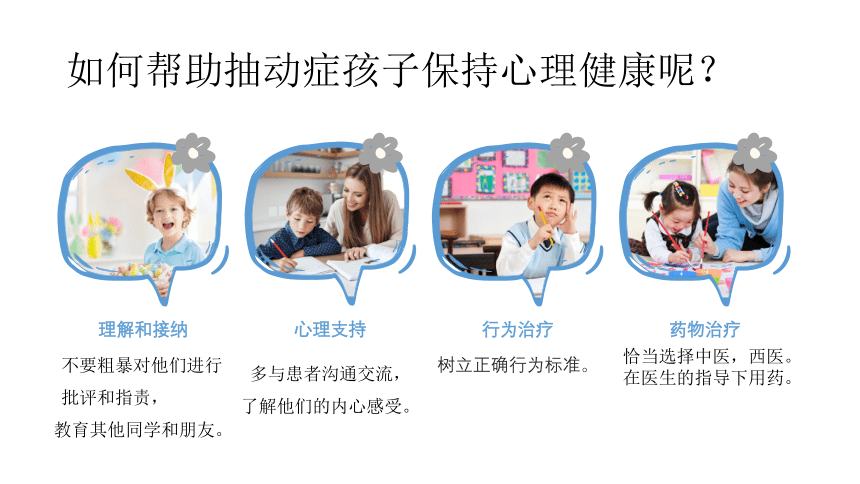 如何帮助抽动症孩子保持心理健康呢？

理解和接纳

不要粗暴对他们进行批评和指责，教育其他同学和朋友。

心理支持

多与患者沟通交流，了解他们的内心感受。

行为治疗

树立正确行为标准。

药物治疗

恰当选择中医，西医。在医生的指导下用药。